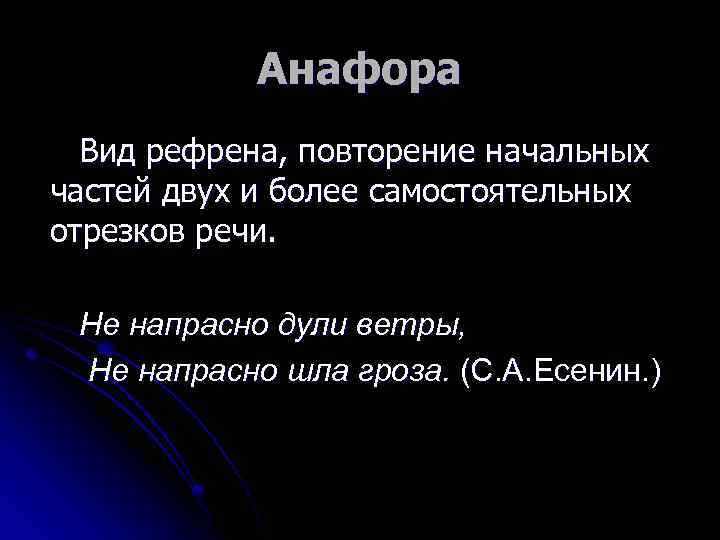 Анафора

Вид рефрена, повторение начальных частей двух и более самостоятельных отрезков речи.

Не напрасно дули ветры,
Не напрасно шла гроза. (С.А.Есенин.)